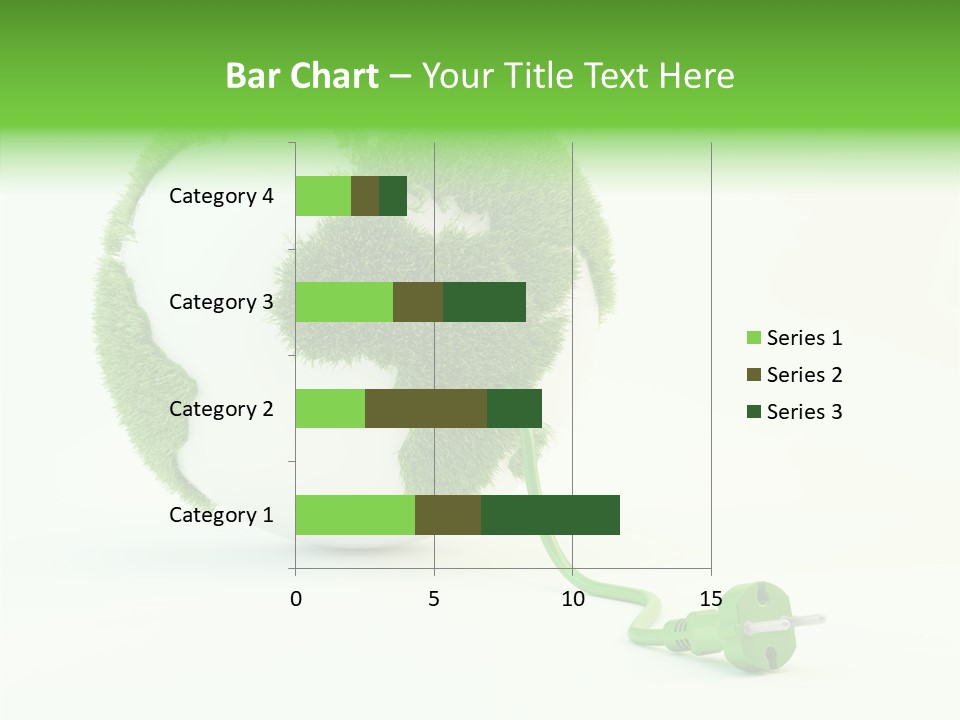 Bar Chart – Your Title Text Here

Category 4
Category 3
Category 2
Category 1

0
5
10
15

Series 1
Series 2
Series 3